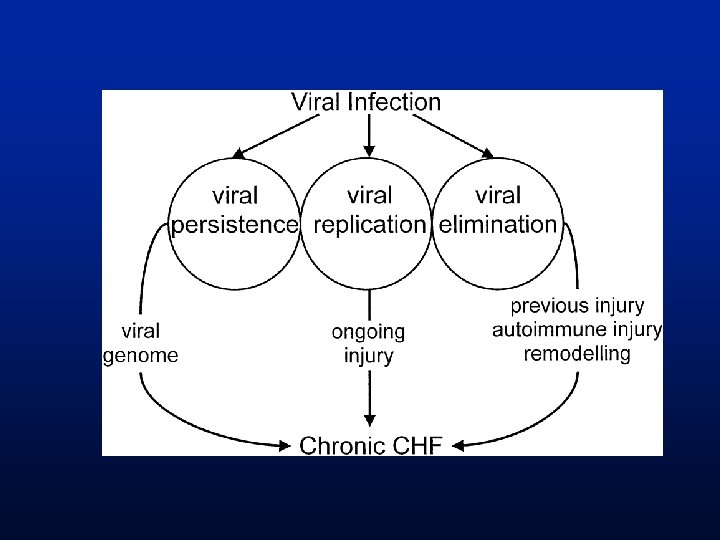 Viral Infection

viral persistence

viral replication

viral elimination

viral genome

ongoing injury

previous injury
autoimmune injury
remodelling

Chronic CHF